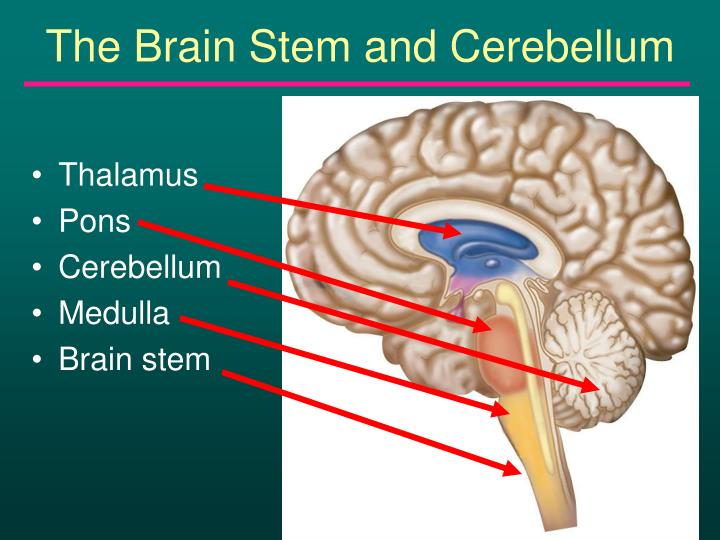 The Brain Stem and Cerebellum

• Thalamus
• Pons
• Cerebellum
• Medulla
• Brain stem